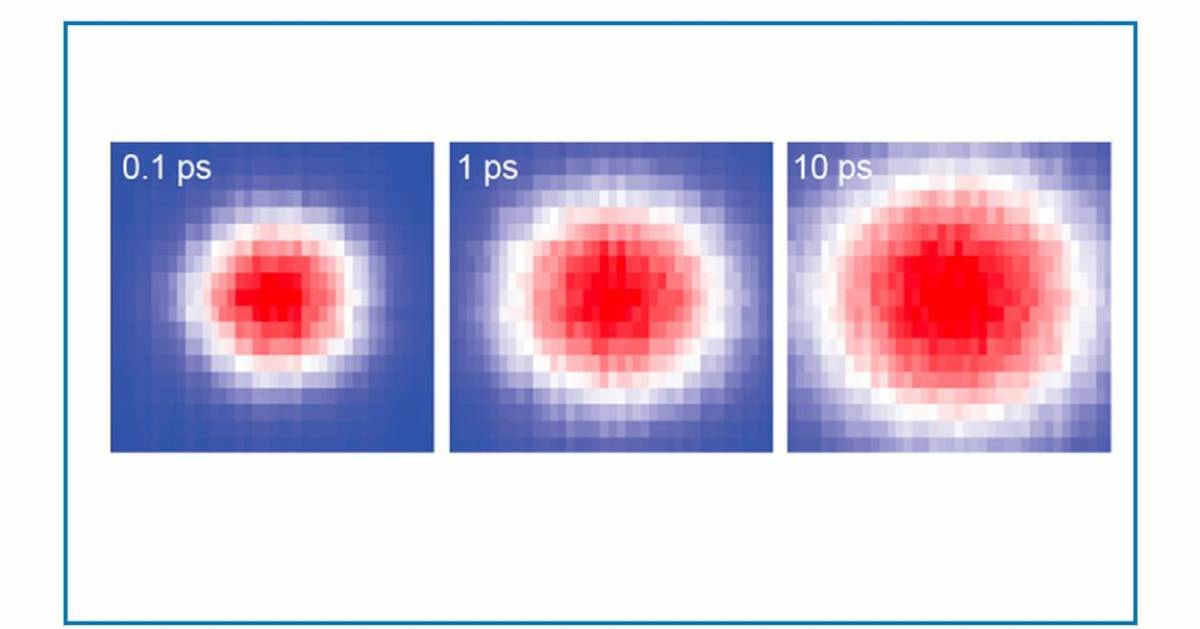 0.1 ps

1 ps

10 ps